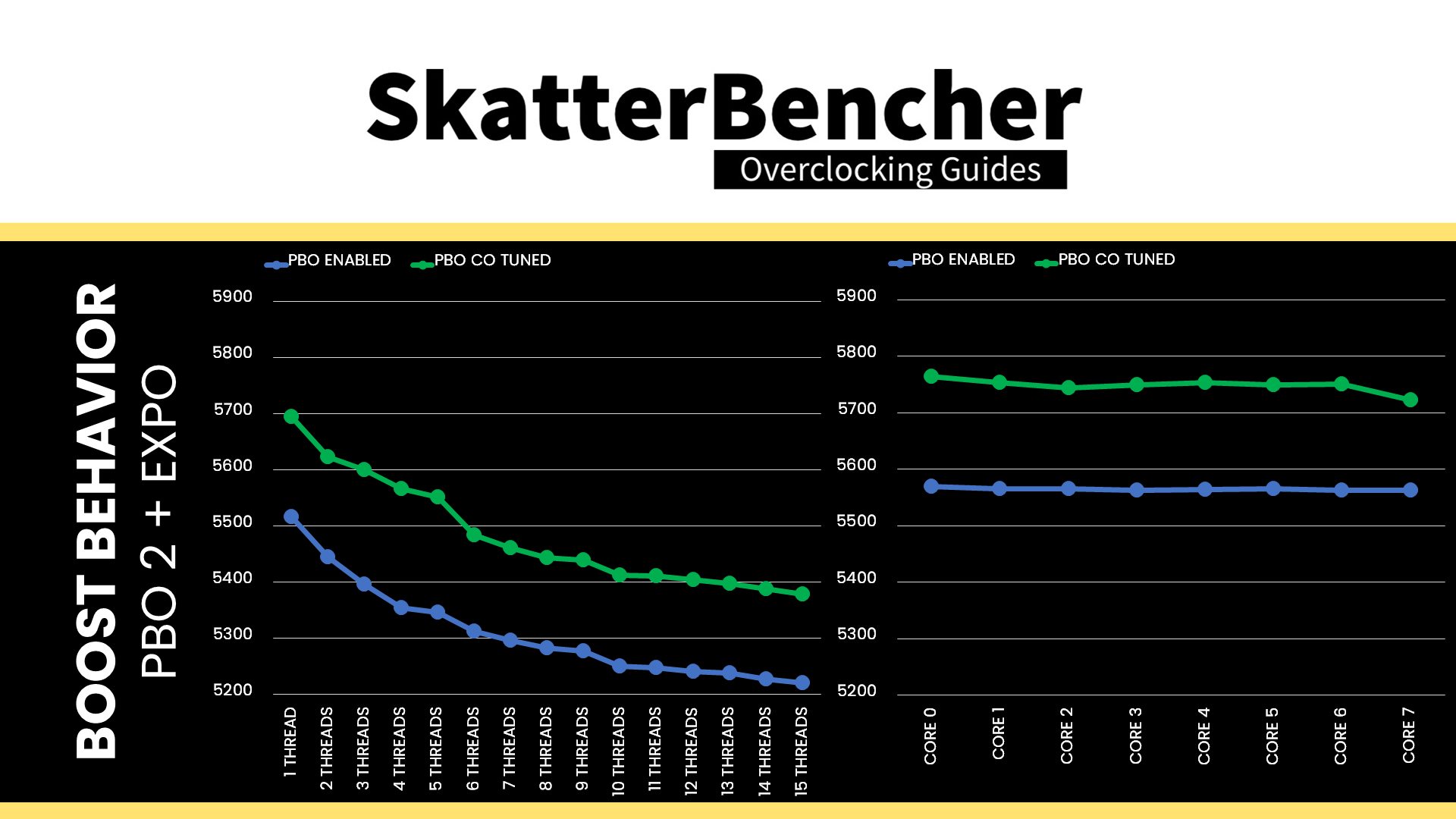 SkatterBencher
Overclocking Guides

BOOST BEHAVIOR
PBO 2 + EXPO

PBO ENABLED PBO CO TUNED

5900
5800
5700
5600
5500
5400
5300
5200

1 THREAD
2 THREADS
3 THREADS
4 THREADS
5 THREADS
6 THREADS
7 THREADS
8 THREADS
9 THREADS
10 THREADS
11 THREADS
12 THREADS
13 THREADS
14 THREADS
15 THREADS

PBO ENABLED PBO CO TUNED

5900
5800
5700
5600
5500
5400
5300
5200

CORE 0
CORE 1
CORE 2
CORE 3
CORE 4
CORE 5
CORE 6
CORE 7